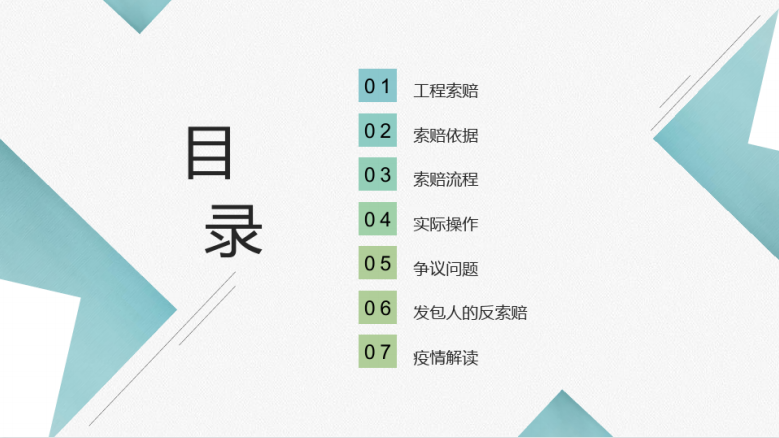 目录

01 工程索赔

02 索赔依据

03 索赔流程

04 实际操作

05 争议问题

06 发包人的反索赔

07 疫情解读